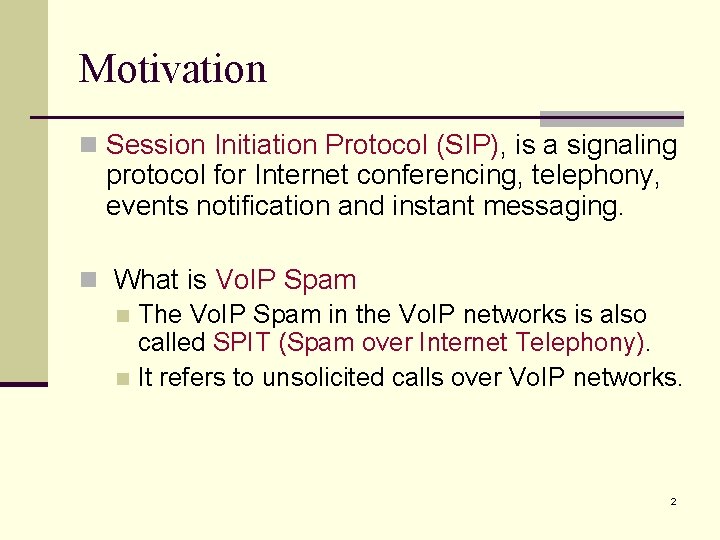 Motivation

Session Initiation Protocol (SIP), is a signaling protocol for Internet conferencing, telephony, events notification and instant messaging.

What is VoIP Spam

The VoIP Spam in the VoIP networks is also called SPIT (Spam over Internet Telephony).

It refers to unsolicited calls over VoIP networks.

2